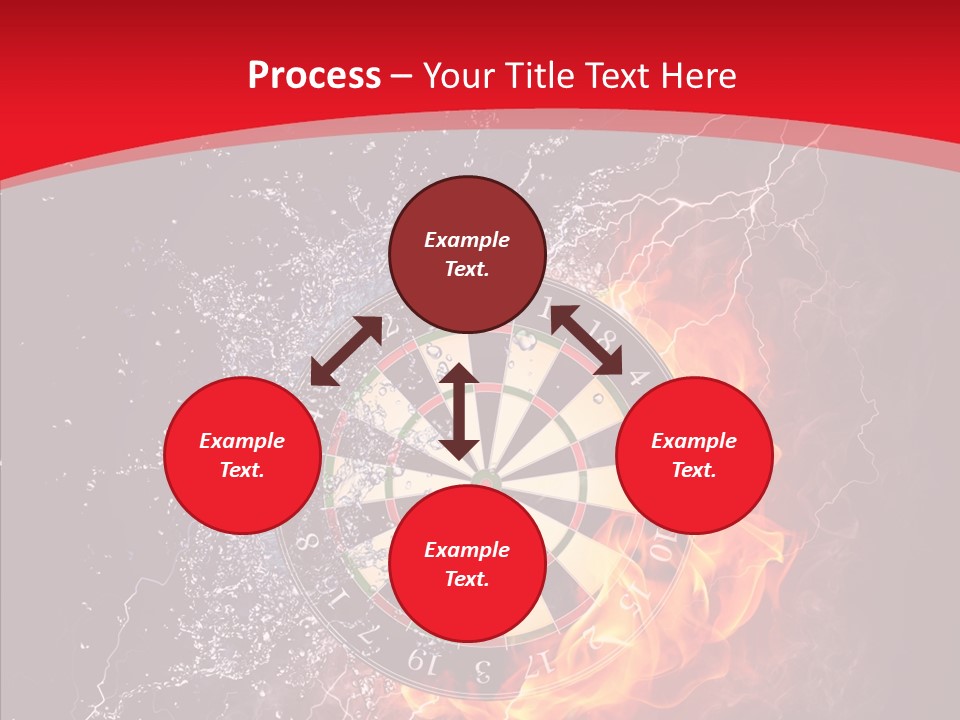 Process – Your Title Text Here

Example Text.

Example Text.

Example Text.

Example Text.